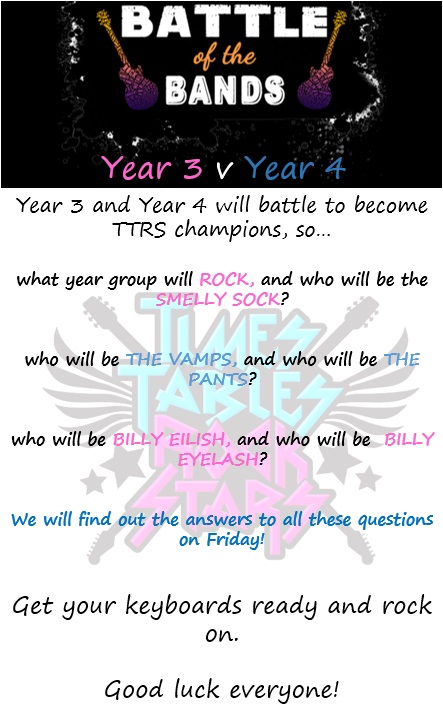 BATTLE of the BANDS

Year 3 v Year 4

Year 3 and Year 4 will battle to become TTRS champions, so...

what year group will ROCK, and who will be the SMELLY SOCK?

who will be THE VAMPS, and who will be THE PANTS?

who will be BILLY EILISH, and who will be BILLY EYELASH?

We will find out the answers to all these questions on Friday!

TIMES TABLES ROCK STARS

Get your keyboards ready and rock on.

Good luck everyone!